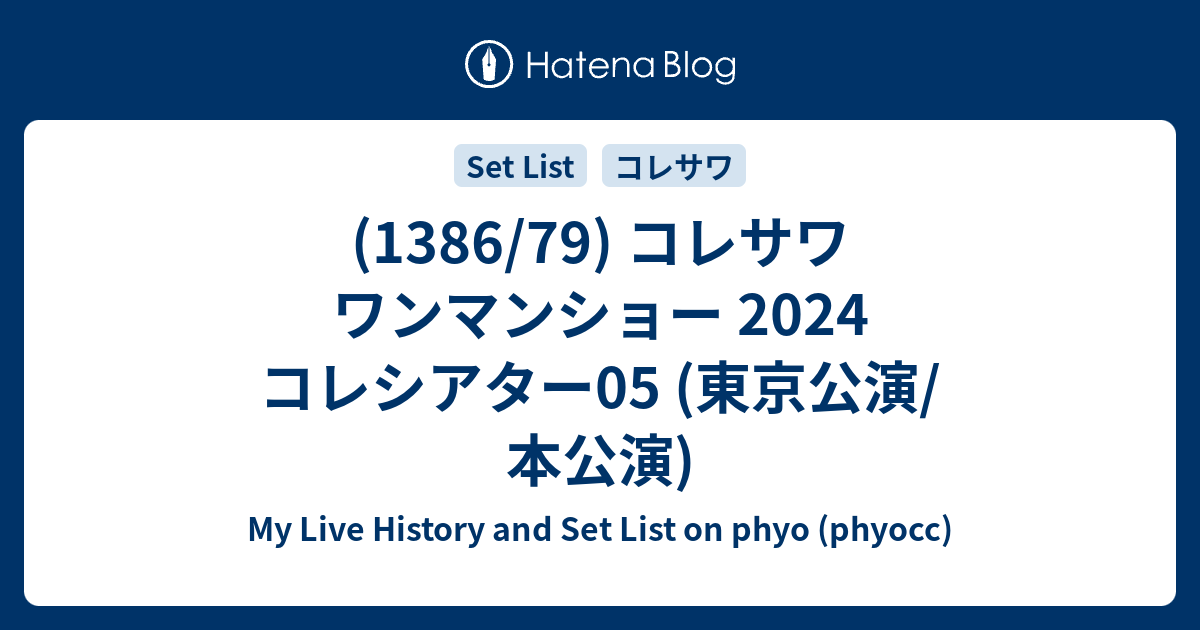 Hatena Blog

Set List コレサワ

(1386/79) コレサワ ワンマンショー 2024 コレシアター05 (東京公演/本公演)

My Live History and Set List on phyo (phyocc)